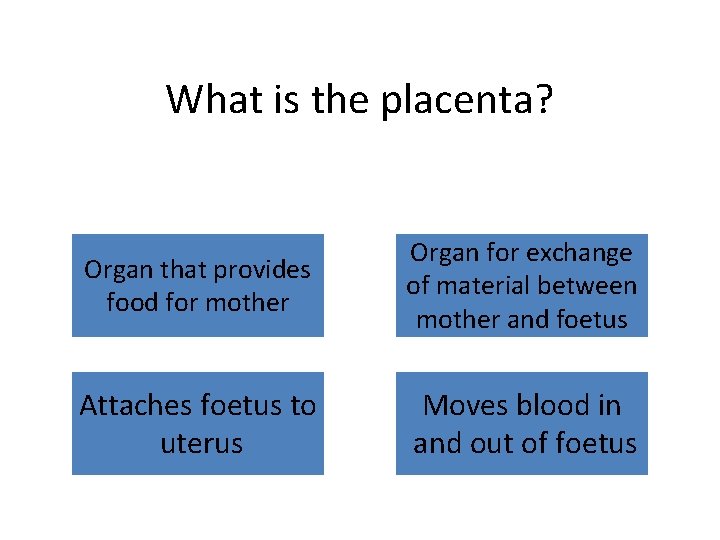 What is the placenta?

Organ that provides food for mother

Organ for exchange of material between mother and foetus

Attaches foetus to uterus

Moves blood in and out of foetus